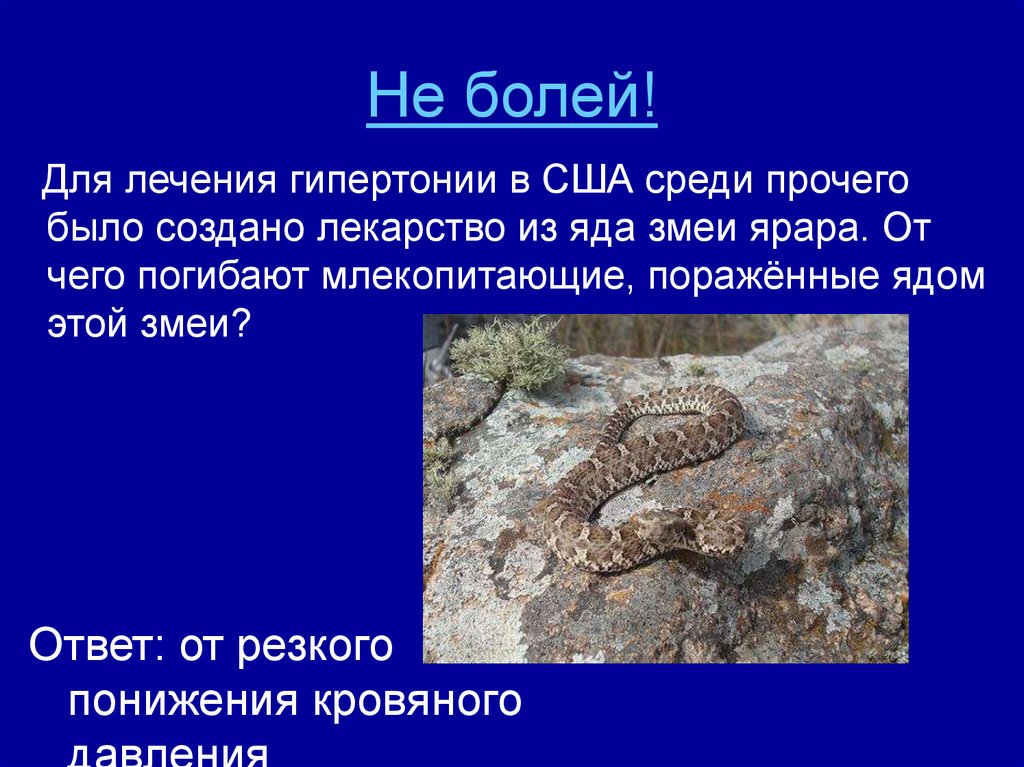 Не болей!

Для лечения гипертонии в США среди прочего было создано лекарство из яда змеи ярара. От чего погибают млекопитающие, поражённые ядом этой змеи?

Ответ: от резкого понижения кровяного давления